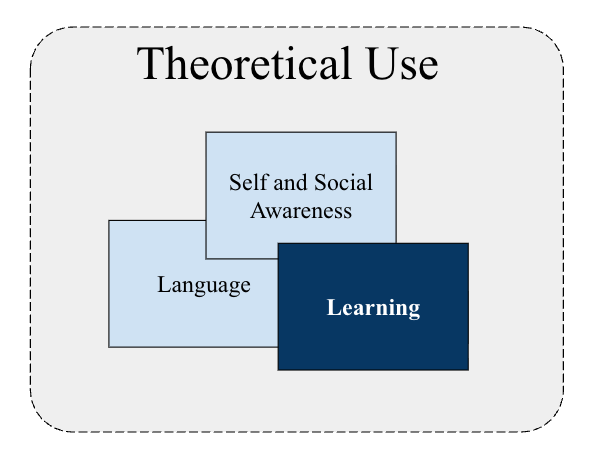 Theoretical Use

Self and Social Awareness

Language

Learning